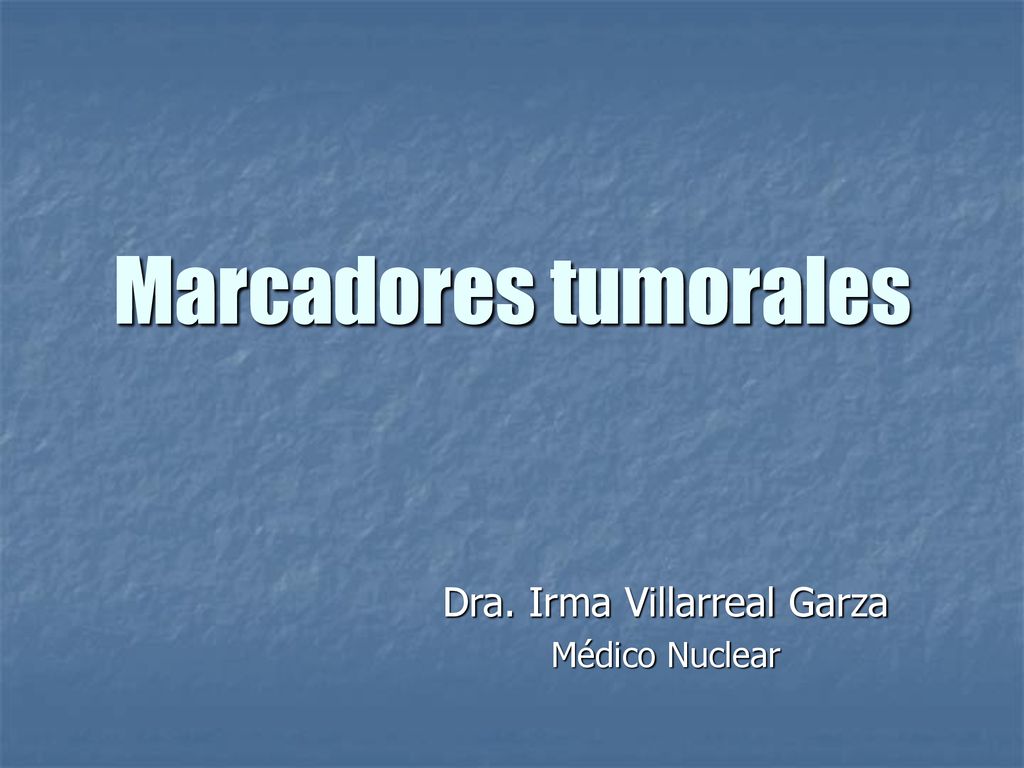 Marcadores tumorales

Dra. Irma Villarreal Garza
Médico Nuclear